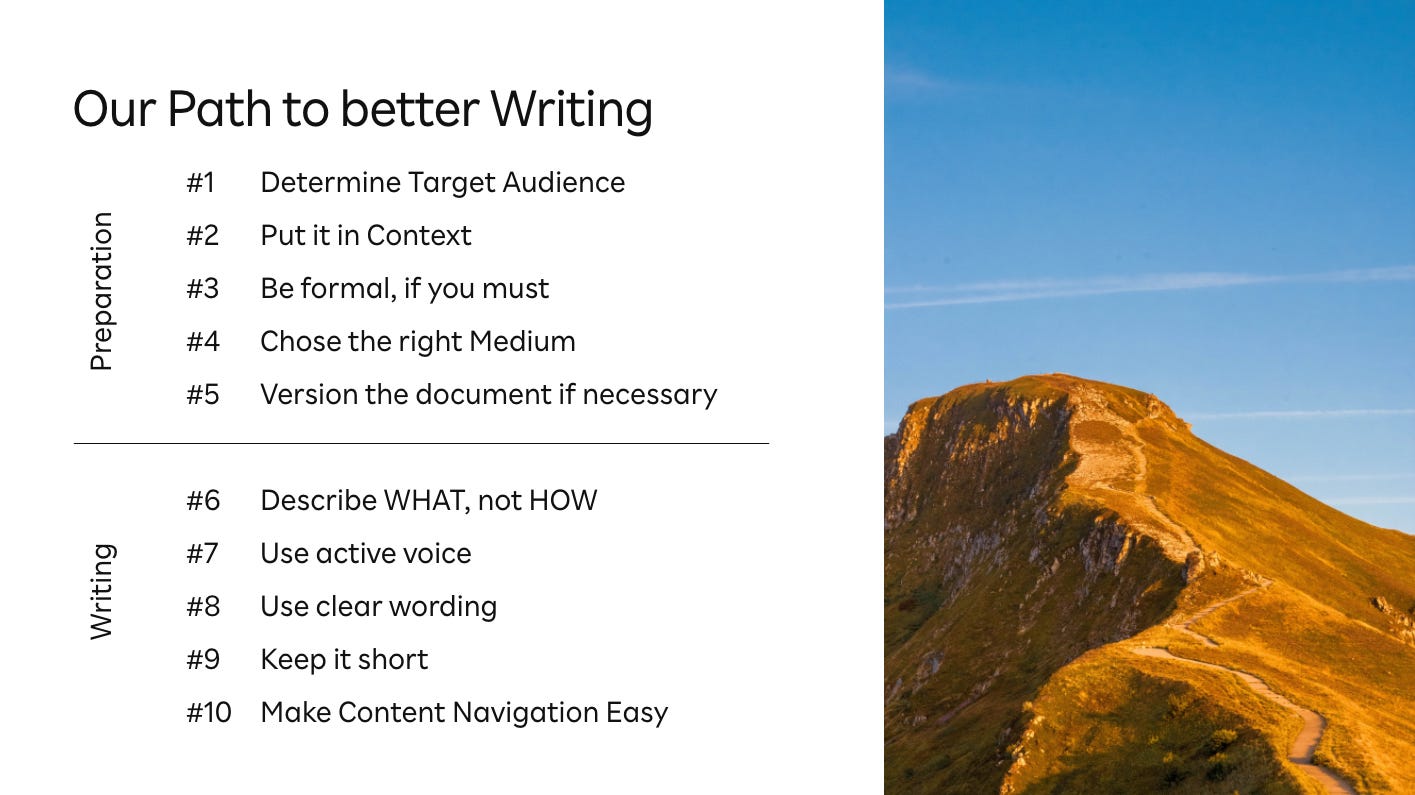 Our Path to better Writing

Preparation

#1 Determine Target Audience
#2 Put it in Context
#3 Be formal, if you must
#4 Chose the right Medium
#5 Version the document if necessary

Writing

#6 Describe WHAT, not HOW
#7 Use active voice
#8 Use clear wording
#9 Keep it short
#10 Make Content Navigation Easy